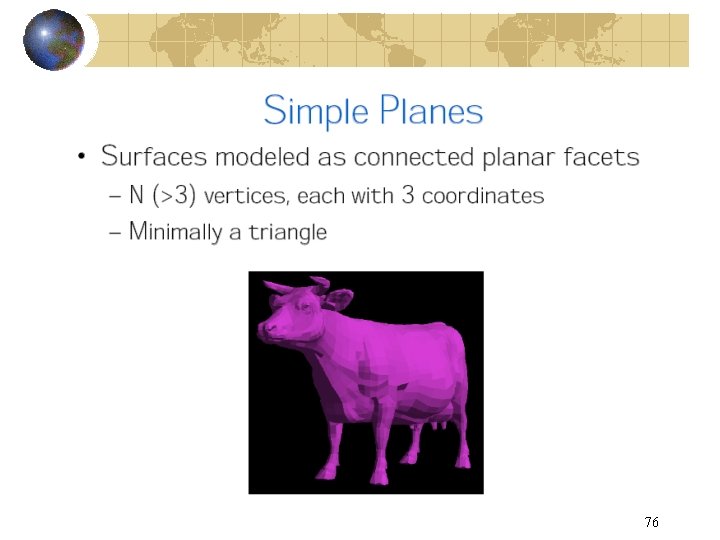 Simple Planes

• Surfaces modeled as connected planar facets

– N (>3) vertices, each with 3 coordinates

– Minimally a triangle

76